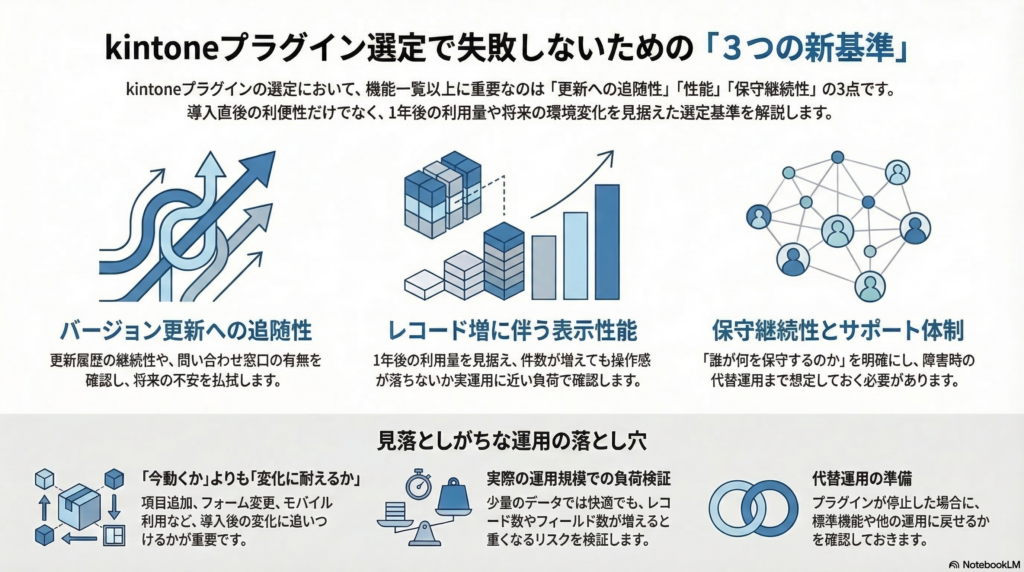 kintoneプラグイン選定で失敗しないための「３つの新基準」

kintoneプラグインの選定において、機能一覧以上に重要なのは「更新への追随性」「性能」「保守継続性」の3点です。導入直後の利便性だけでなく、1年後の利用量や将来の環境変化を見据えた選定基準を解説します。

バージョン更新への追随性

更新履歴の継続性や、問い合わせ窓口の有無を確認し、将来の不安を払拭します。

レコード増に伴う表示性能

1年後の利用量を見据え、件数が増えても操作感が落ちないか実運用に近い負荷で確認します。

保守継続性とサポート体制

「誰が何を保守するのか」を明確にし、障害時の代替運用まで想定しておく必要があります。

見落としがちな運用の落とし穴

「今動くか」よりも「変化に耐えるか」

項目追加、フォーム変更、モバイル利用など、導入後の変化に追いつけるかが重要です。

実際の運用規模での負荷検証

少量のデータでは快適でも、レコード数やフィールド数が増えると重くなるリスクを検証します。

代替運用の準備

プラグインが停止した場合に、標準機能や他の運用に戻せるかを確認しておきます。

NotebookLM